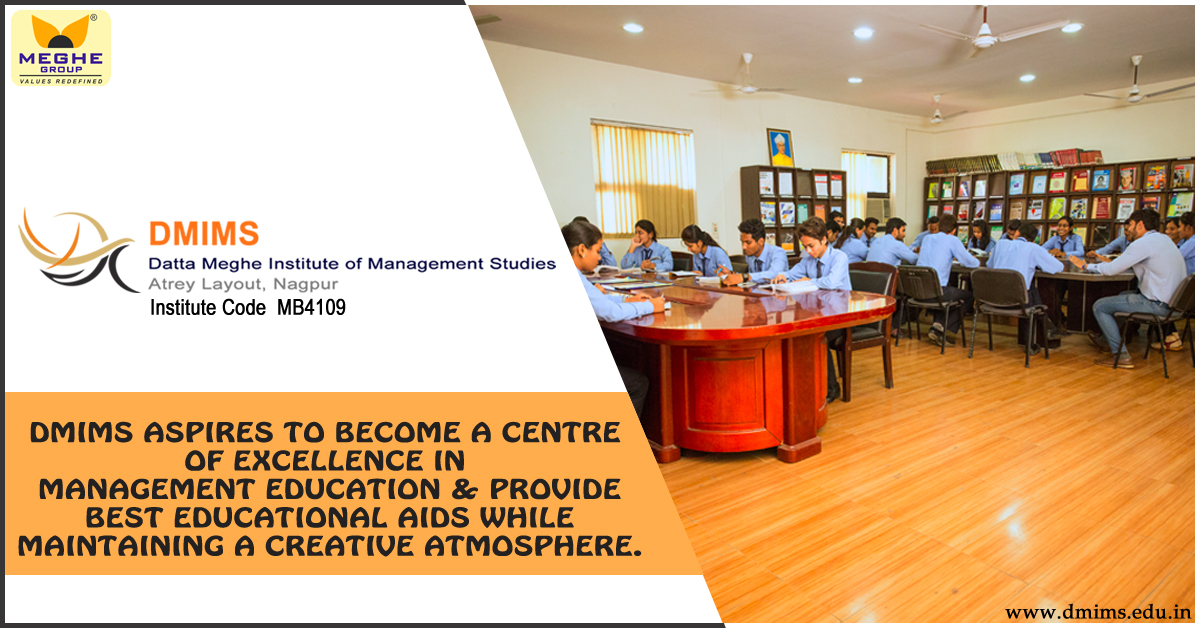 MEGHE GROUP
VALUES REDEFINED

DMIMS
Datta Meghe Institute of Management Studies
Atrey Layout, Nagpur
Institute Code MB4109

DMIMS ASPIRES TO BECOME A CENTRE OF EXCELLENCE IN MANAGEMENT EDUCATION & PROVIDE BEST EDUCATIONAL AIDS WHILE MAINTAINING A CREATIVE ATMOSPHERE.

www.dmims.edu.in